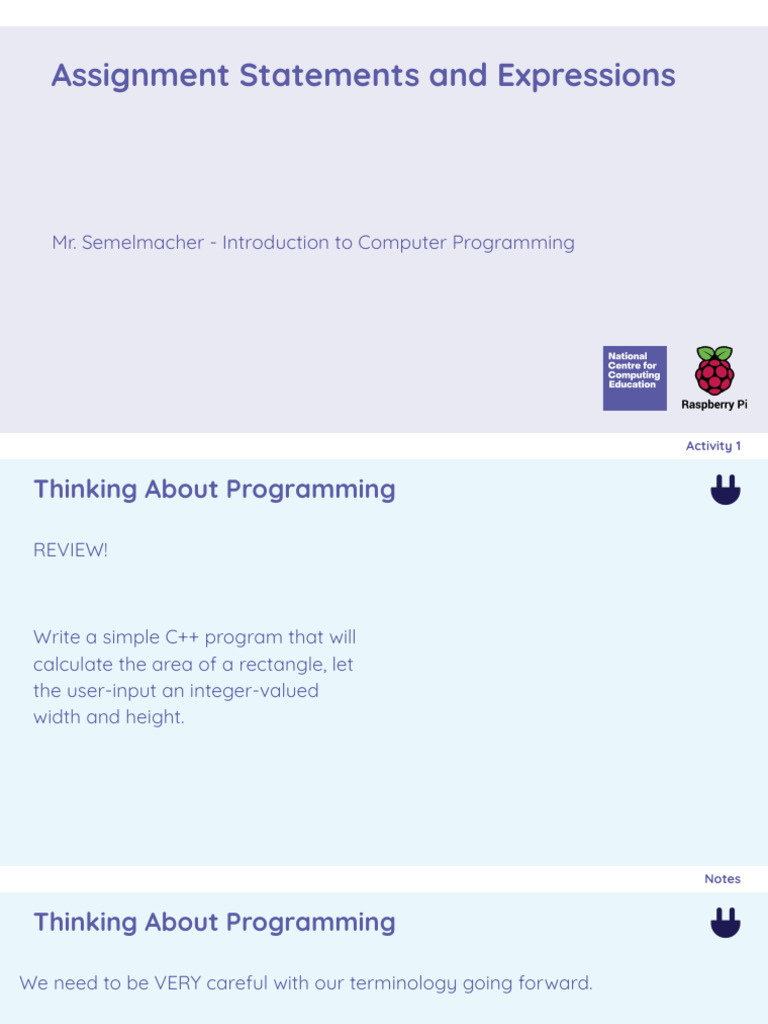 Assignment Statements and Expressions

Mr. Semelmacher - Introduction to Computer Programming

National Centre for Computing Education

Raspberry Pi

Activity 1

Thinking About Programming

REVIEW!

Write a simple C++ program that will calculate the area of a rectangle, let the user-input an integer-valued width and height.

Notes

Thinking About Programming

We need to be VERY careful with our terminology going forward.